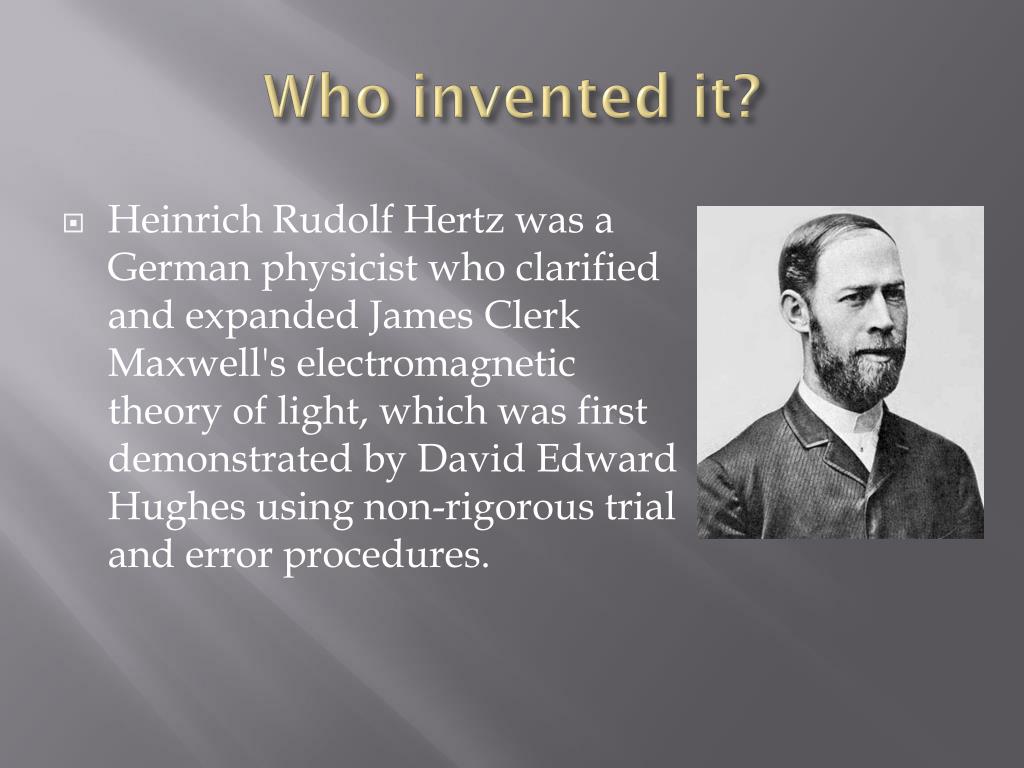 Who invented it?

Heinrich Rudolf Hertz was a German physicist who clarified and expanded James Clerk Maxwell's electromagnetic theory of light, which was first demonstrated by David Edward Hughes using non-rigorous trial and error procedures.